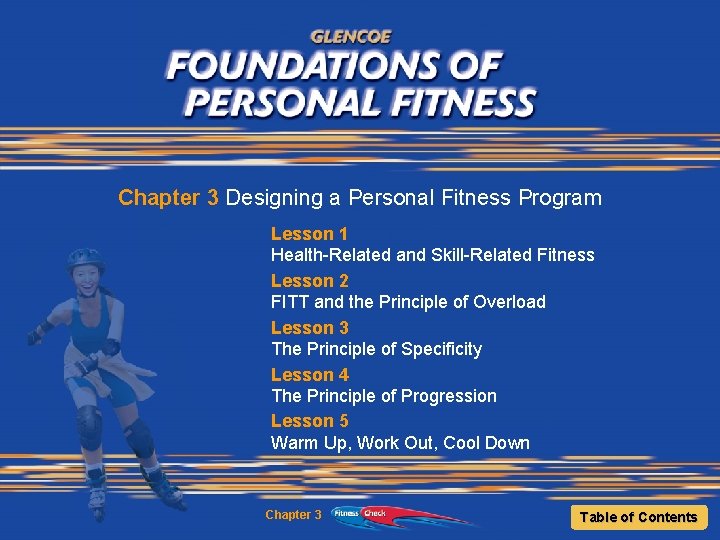 GLENCOE
FOUNDATIONS OF PERSONAL FITNESS

Chapter 3 Designing a Personal Fitness Program

Lesson 1
Health-Related and Skill-Related Fitness

Lesson 2
FITT and the Principle of Overload

Lesson 3
The Principle of Specificity

Lesson 4
The Principle of Progression

Lesson 5
Warm Up, Work Out, Cool Down

Chapter 3 Fitness Check

Table of Contents